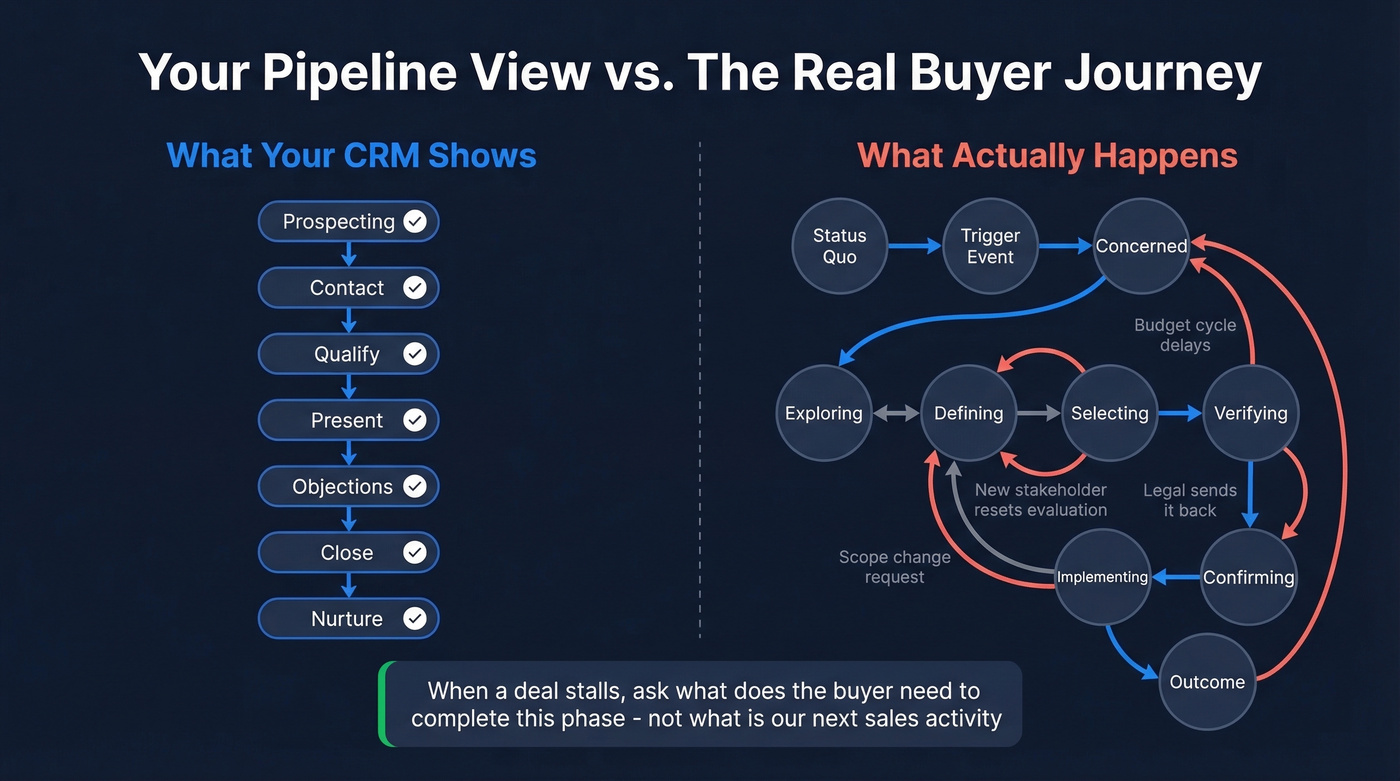 Your Pipeline View vs. The Real Buyer Journey

What Your CRM Shows

Prospecting

Contact

Qualify

Present

Objections

Close

Nurture

What Actually Happens

Status Quo

Trigger Event

Concerned

Budget cycle delays

Exploring

Defining

Selecting

Verifying

New stakeholder resets evaluation

Legal sends it back

Scope change request

Implementing

Confirming

Outcome

When a deal stalls, ask what does the buyer need to complete this phase - not what is our next sales activity